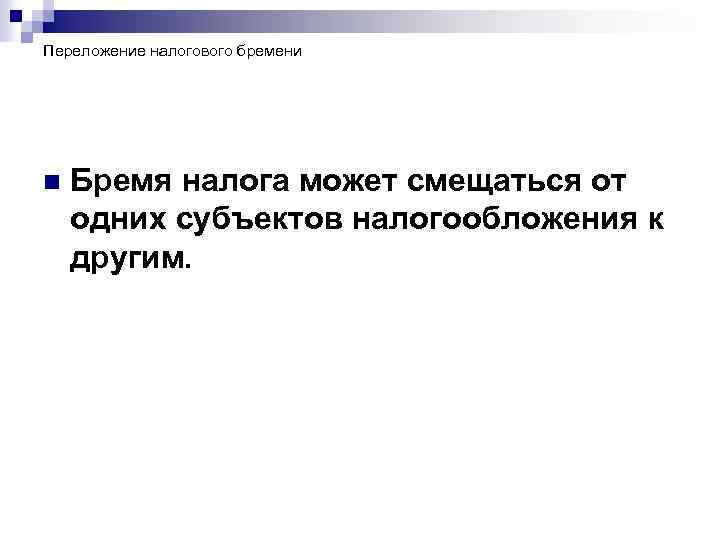 Переложение налогового бремени

Бремя налога может смещаться от одних субъектов налогообложения к другим.